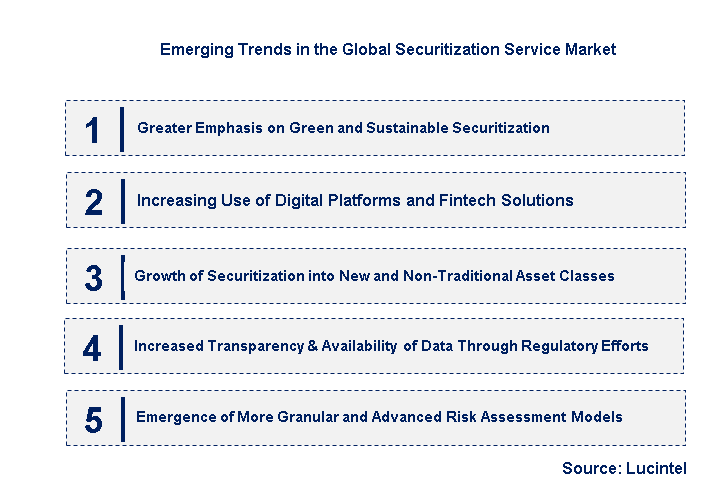 Emerging Trends in the Global Securitization Service Market

1 Greater Emphasis on Green and Sustainable Securitization

2 Increasing Use of Digital Platforms and Fintech Solutions

3 Growth of Securitization into New and Non-Traditional Asset Classes

4 Increased Transparency & Availability of Data Through Regulatory Efforts

5 Emergence of More Granular and Advanced Risk Assessment Models

Source: Lucintel